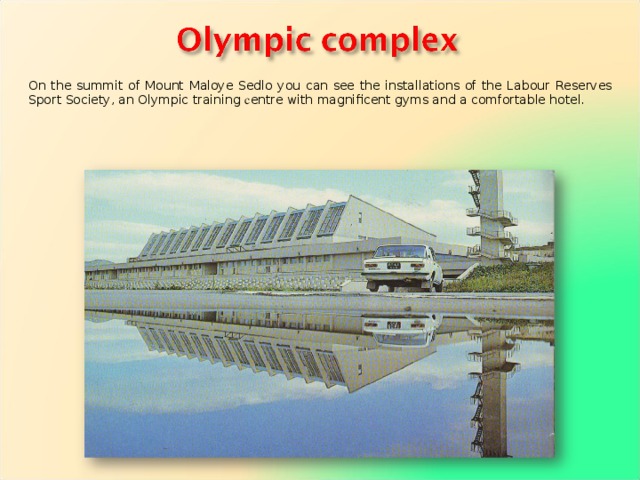 Olympic complex

On the summit of Mount Maloye Sedlo you can see the installations of the Labour Reserves Sport Society, an Olympic training centre with magnificent gyms and a comfortable hotel.